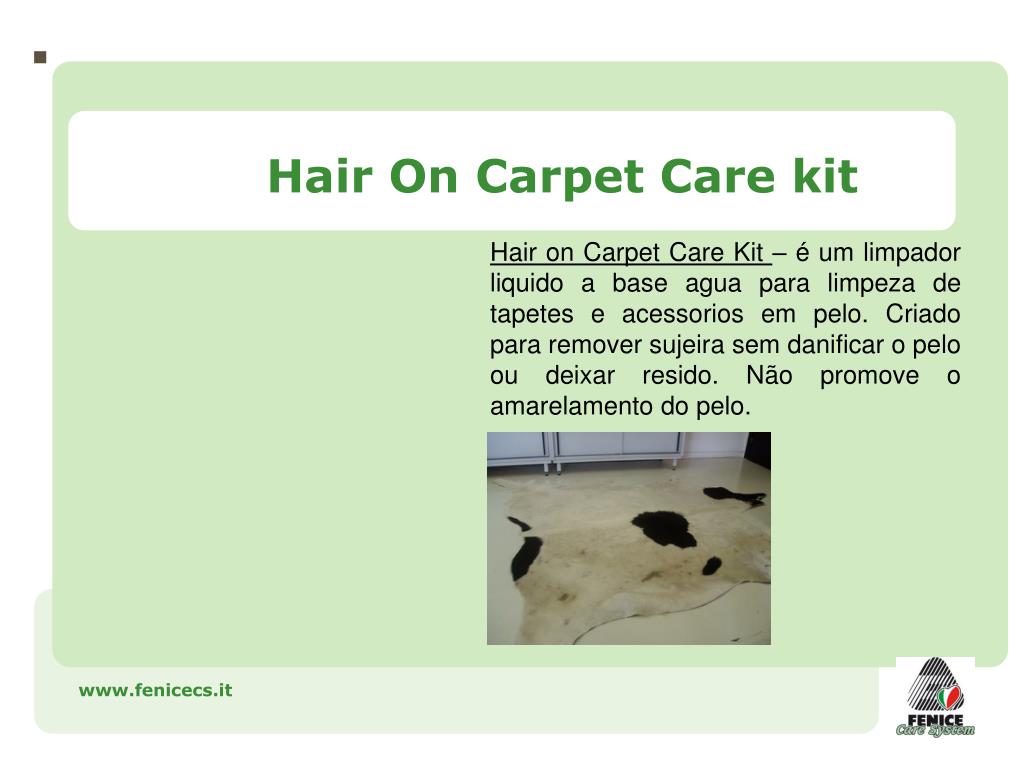 Hair On Carpet Care kit

Hair on Carpet Care Kit – é um limpador liquido a base agua para limpeza de tapetes e acessorios em pelo. Criado para remover sujeira sem danificar o pelo ou deixar resido. Não promove o amarelamento do pelo.

www.fenicecs.it

FENICE
Care System